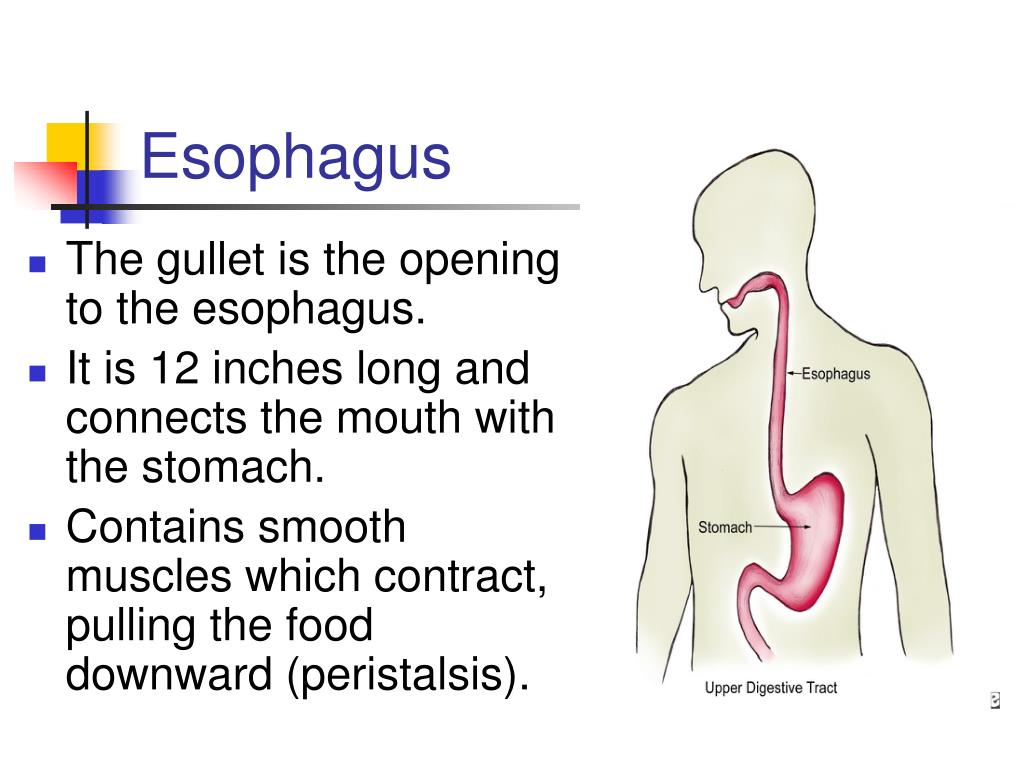 Esophagus

- The gullet is the opening to the esophagus.
- It is 12 inches long and connects the mouth with the stomach.
- Contains smooth muscles which contract, pulling the food downward (peristalsis).

Esophagus

Stomach

Upper Digestive Tract